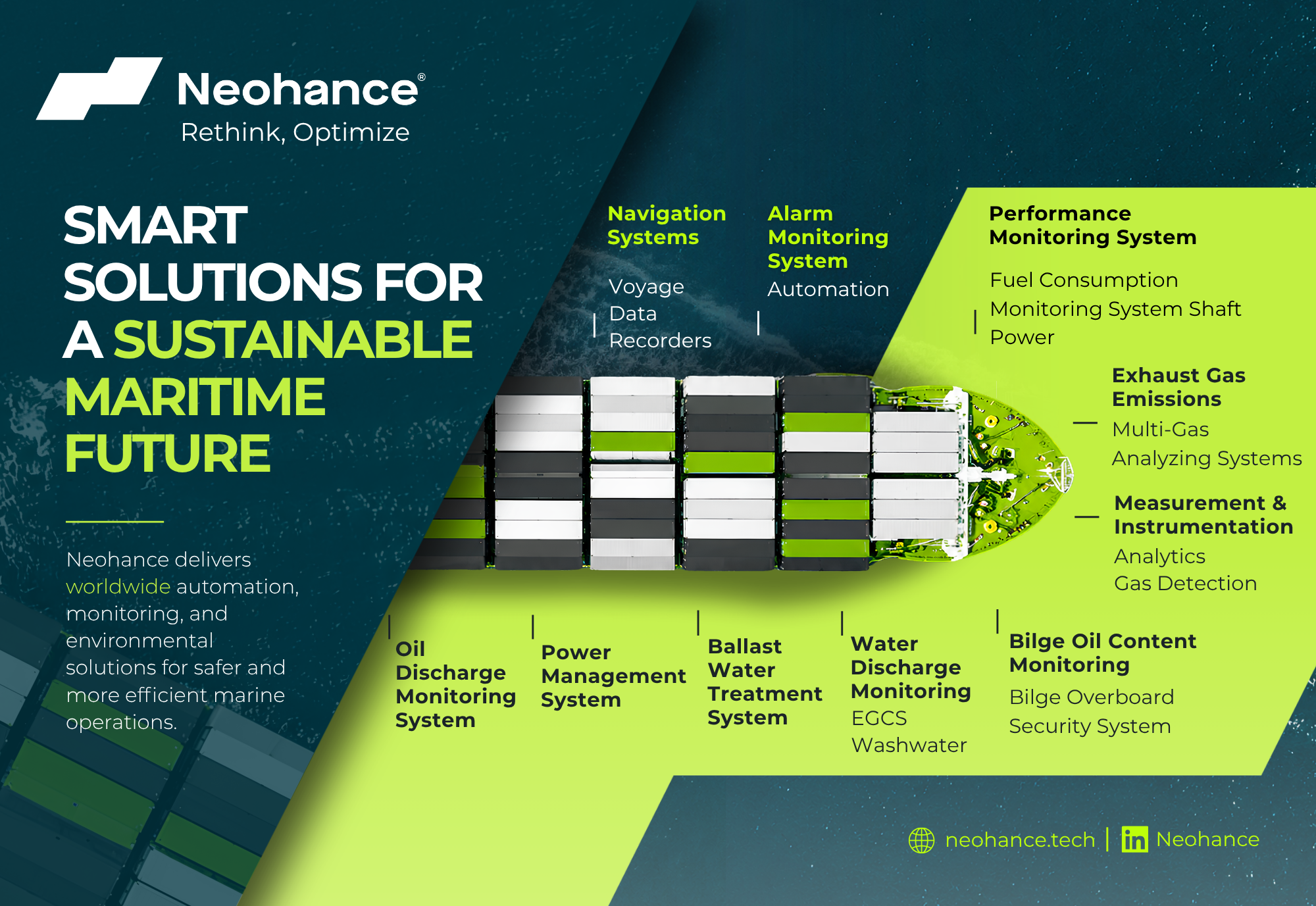 Neohance®
Rethink, Optimize

SMART SOLUTIONS FOR A SUSTAINABLE MARITIME FUTURE

Neohance delivers worldwide automation, monitoring, and environmental solutions for safer and more efficient marine operations.

Navigation Systems
Voyage Data Recorders

Alarm Monitoring System
Automation

Performance Monitoring System
Fuel Consumption Monitoring System Shaft Power

Exhaust Gas Emissions
Multi-Gas Analyzing Systems

Measurement & Instrumentation
Analytics
Gas Detection

Oil Discharge Monitoring System

Power Management System

Ballast Water Treatment System

Water Discharge Monitoring
EGCS Washwater

Bilge Oil Content Monitoring
Bilge Overboard Security System

neohance.tech | in Neohance